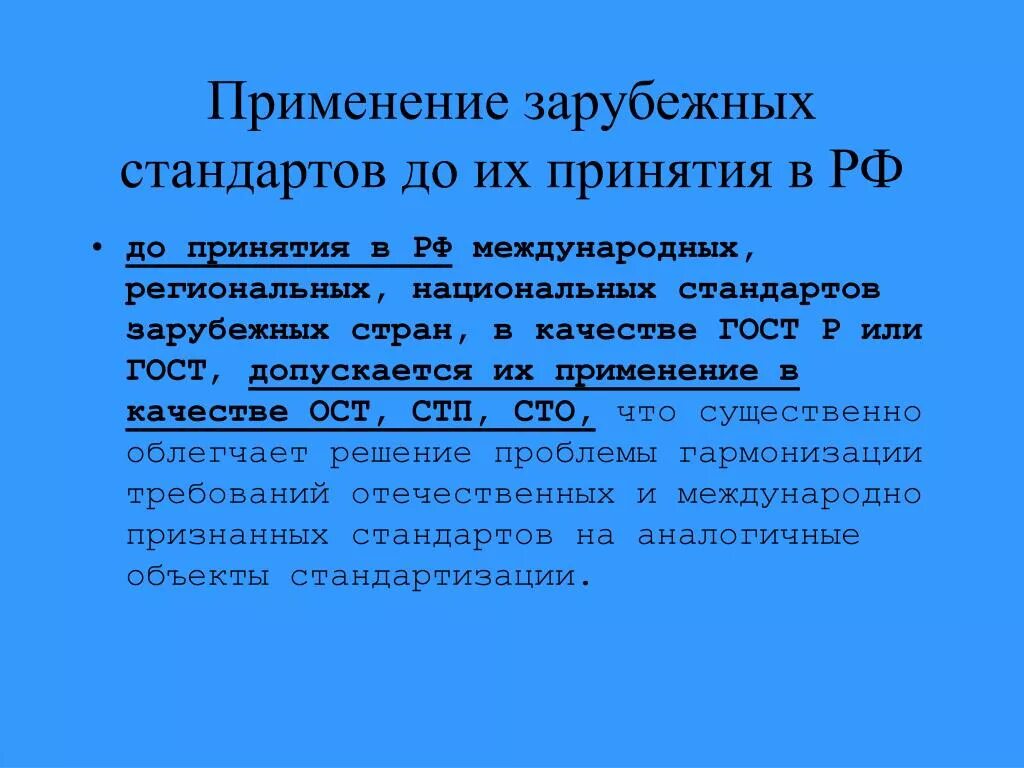 Применение зарубежных стандартов до их принятия в РФ

• до принятия в РФ международных, региональных, национальных стандартов зарубежных стран, в качестве ГОСТ Р или ГОСТ, допускается их применение в качестве ОСТ, СТП, СТО, что существенно облегчает решение проблемы гармонизации требований отечественных и международно признанных стандартов на аналогичные объекты стандартизации.